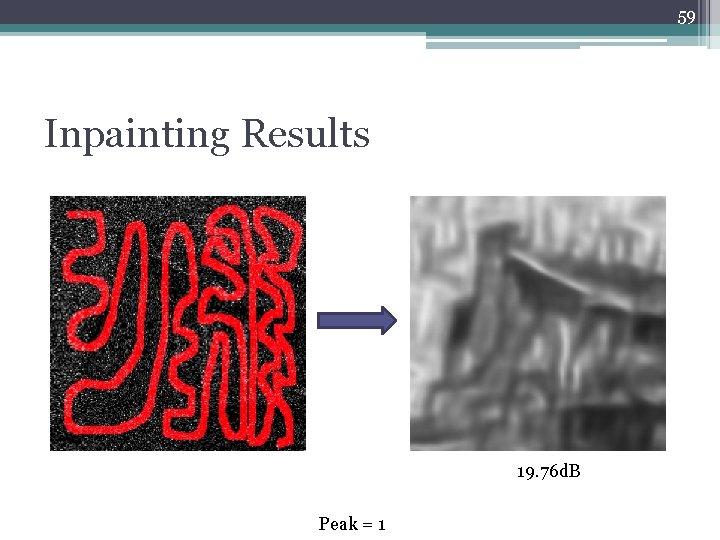 59

Inpainting Results

19.76dB

Peak = 1